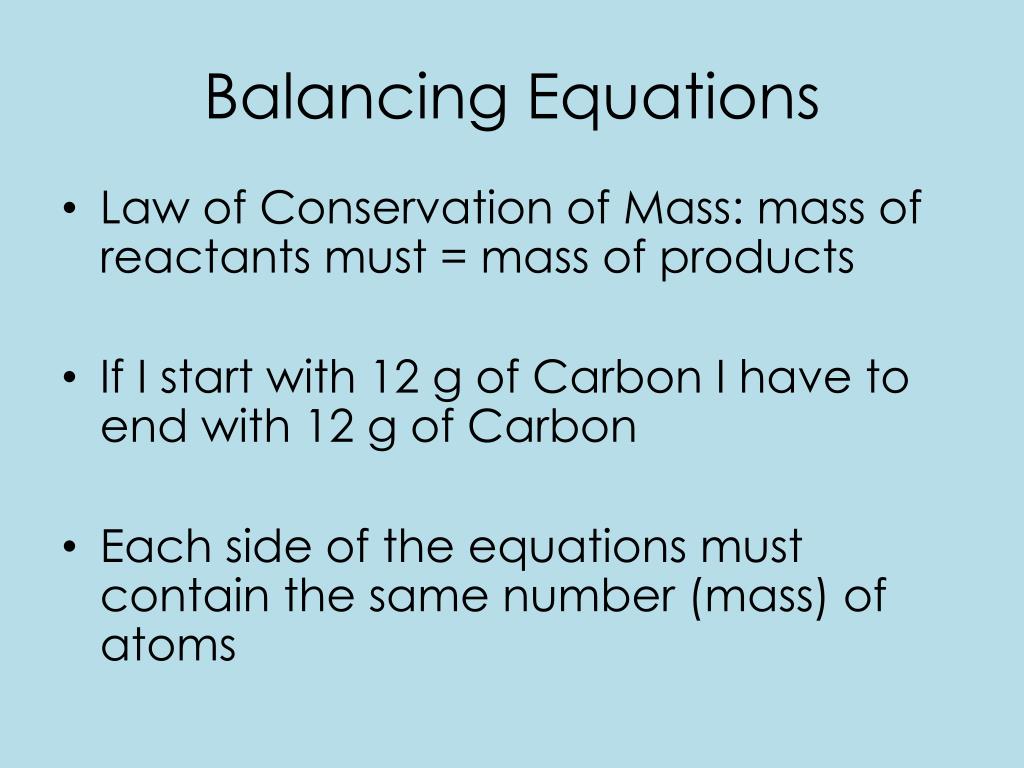 Balancing Equations

• Law of Conservation of Mass: mass of reactants must = mass of products

• If I start with 12 g of Carbon I have to end with 12 g of Carbon

• Each side of the equations must contain the same number (mass) of atoms